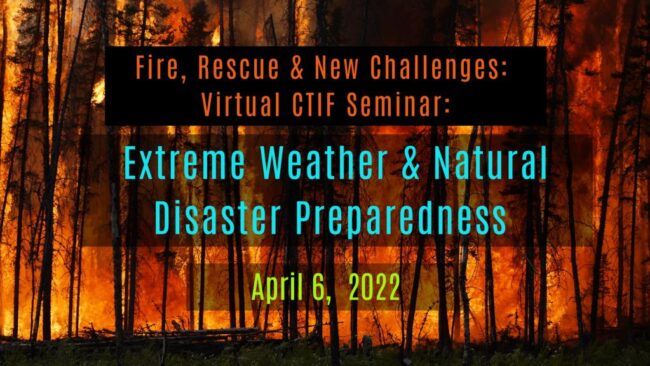 Fire, Rescue & New Challenges:
Virtual CTIF Seminar:

Extreme Weather & Natural Disaster Preparedness

April 6, 2022